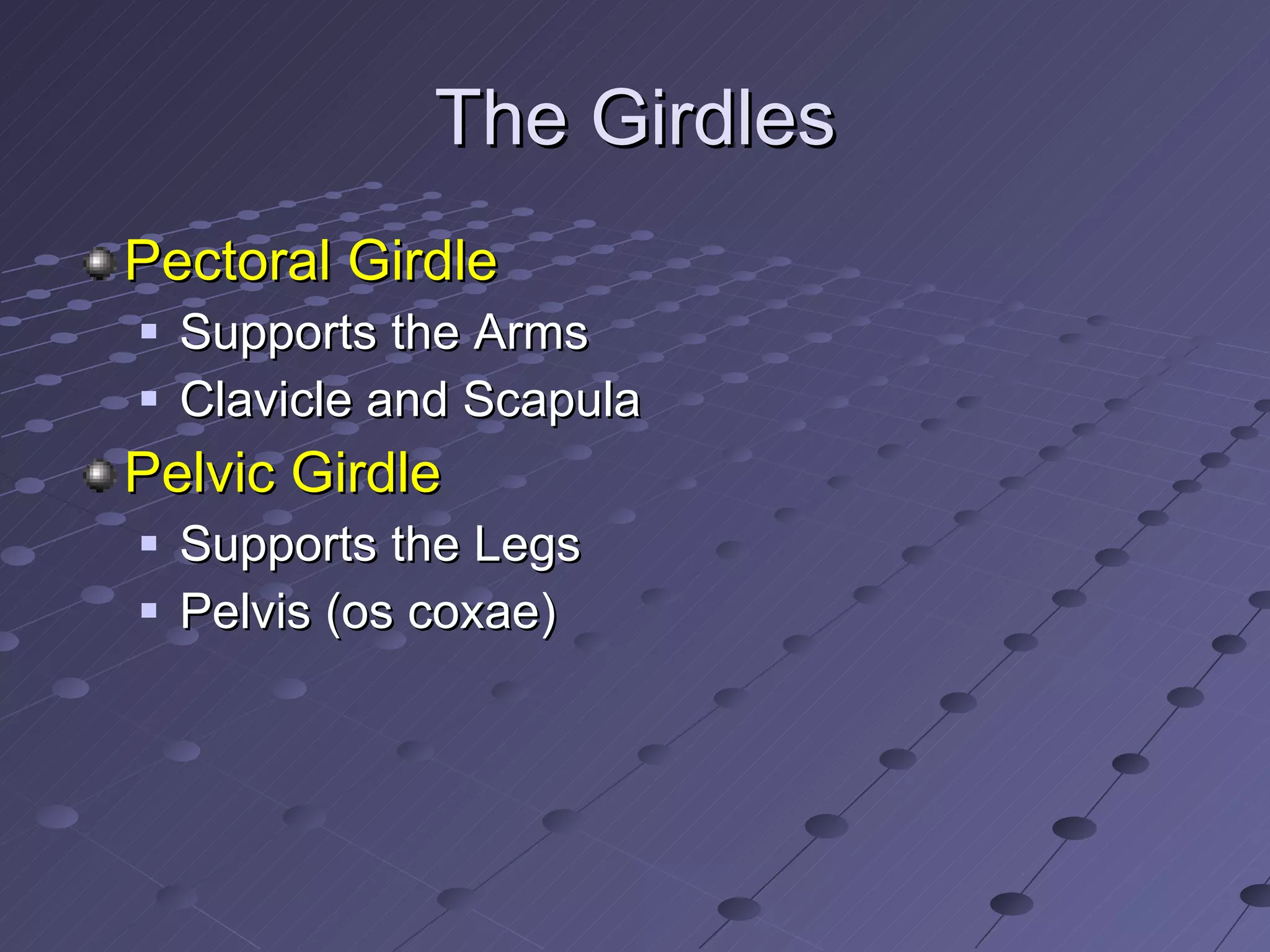 The Girdles

Pectoral Girdle

Supports the Arms

Clavicle and Scapula

Pelvic Girdle

Supports the Legs

Pelvis (os coxae)